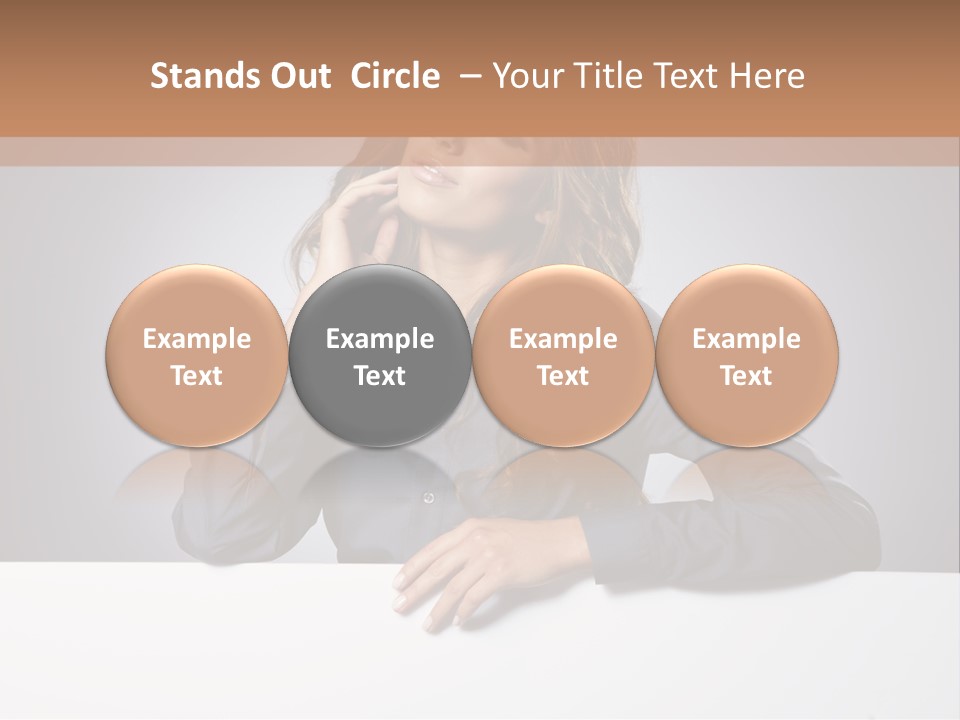 Stands Out Circle – Your Title Text Here

Example Text

Example Text

Example Text

Example Text